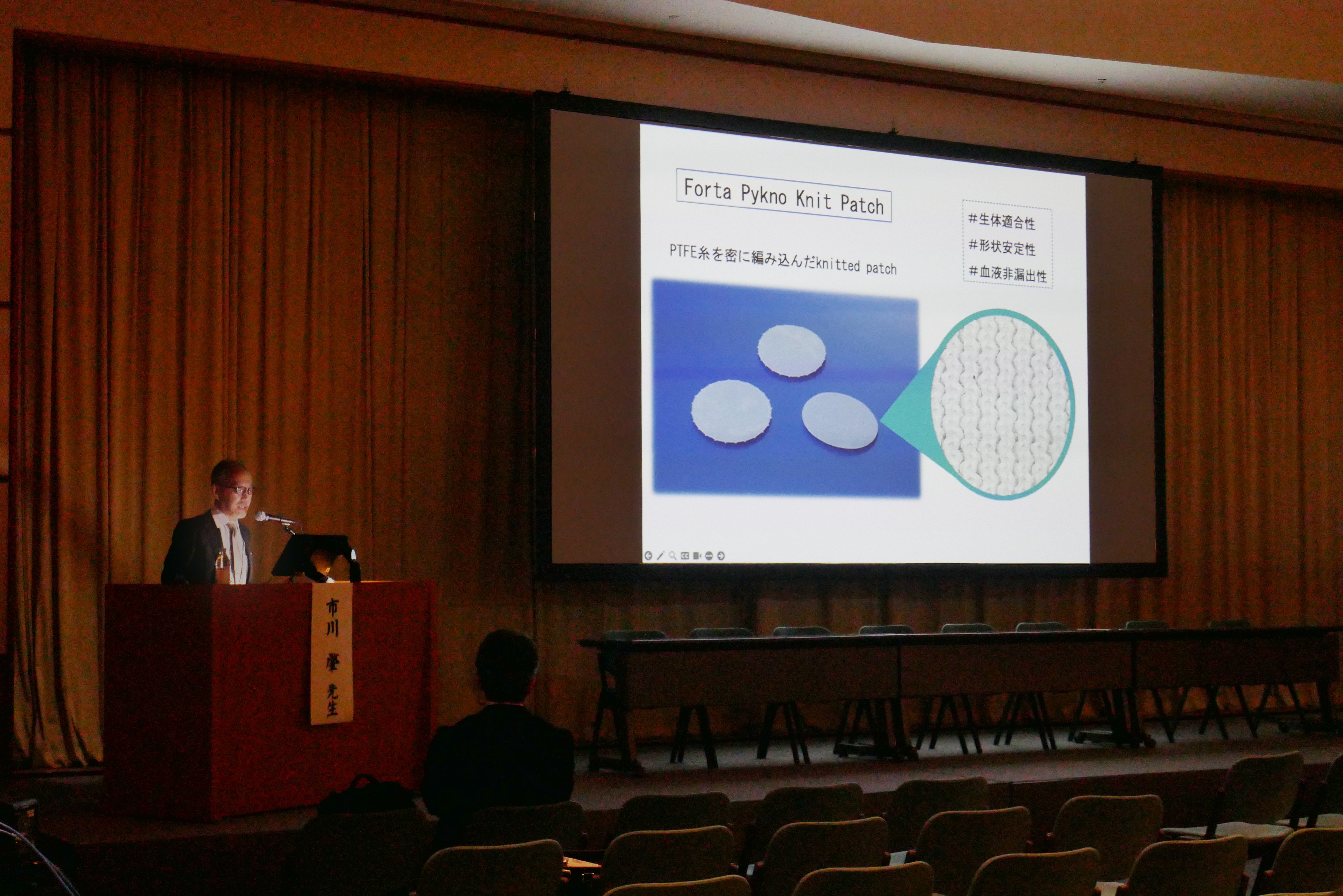 Forta Pykno Knit Patch

PTFE糸を密に編み込んだknitted patch

#生体適合性
#形状安定性
#血液非漏出性

市川 肇 先生